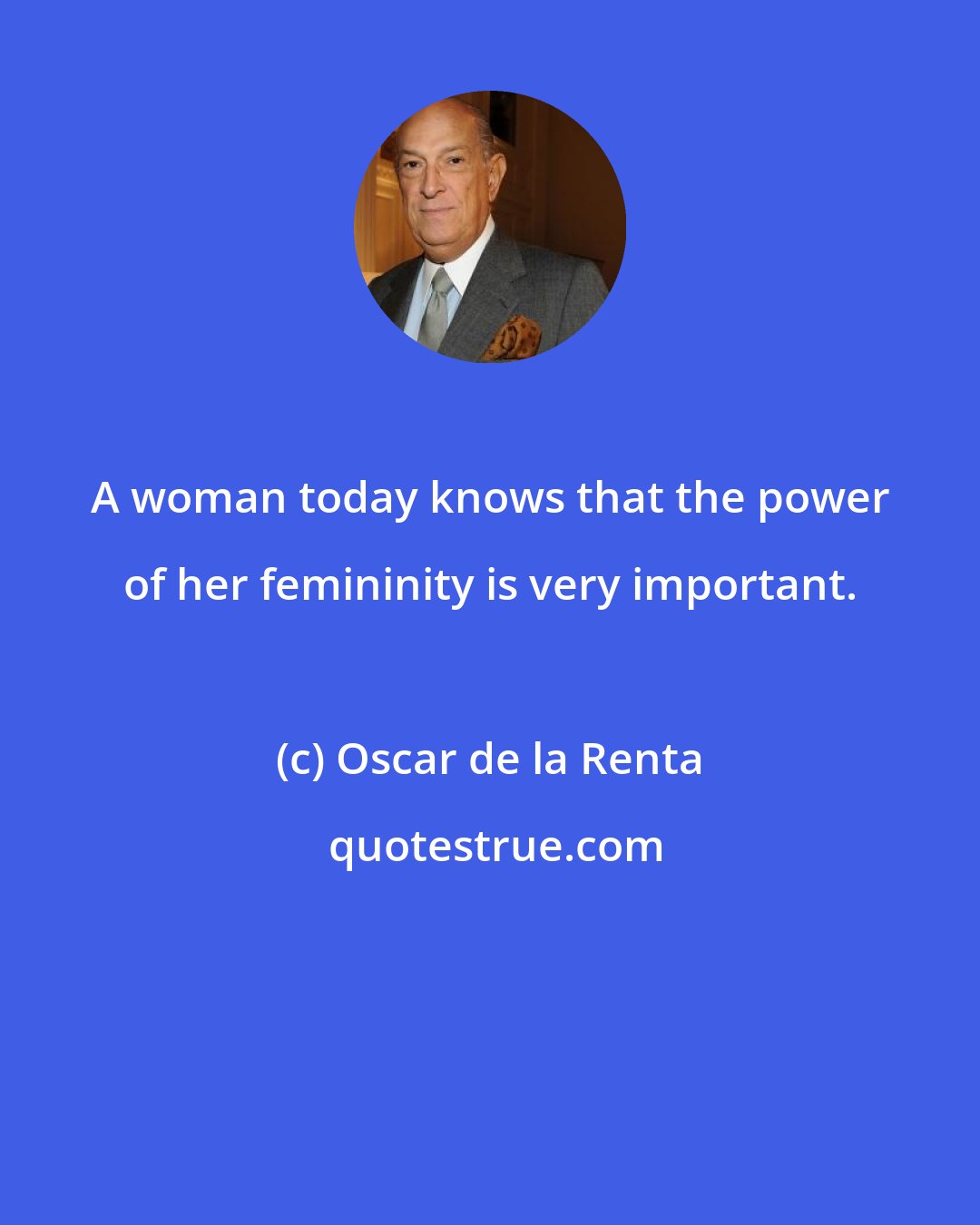 A woman today knows that the power of her femininity is very important.

(c) Oscar de la Renta

quotestrue.com